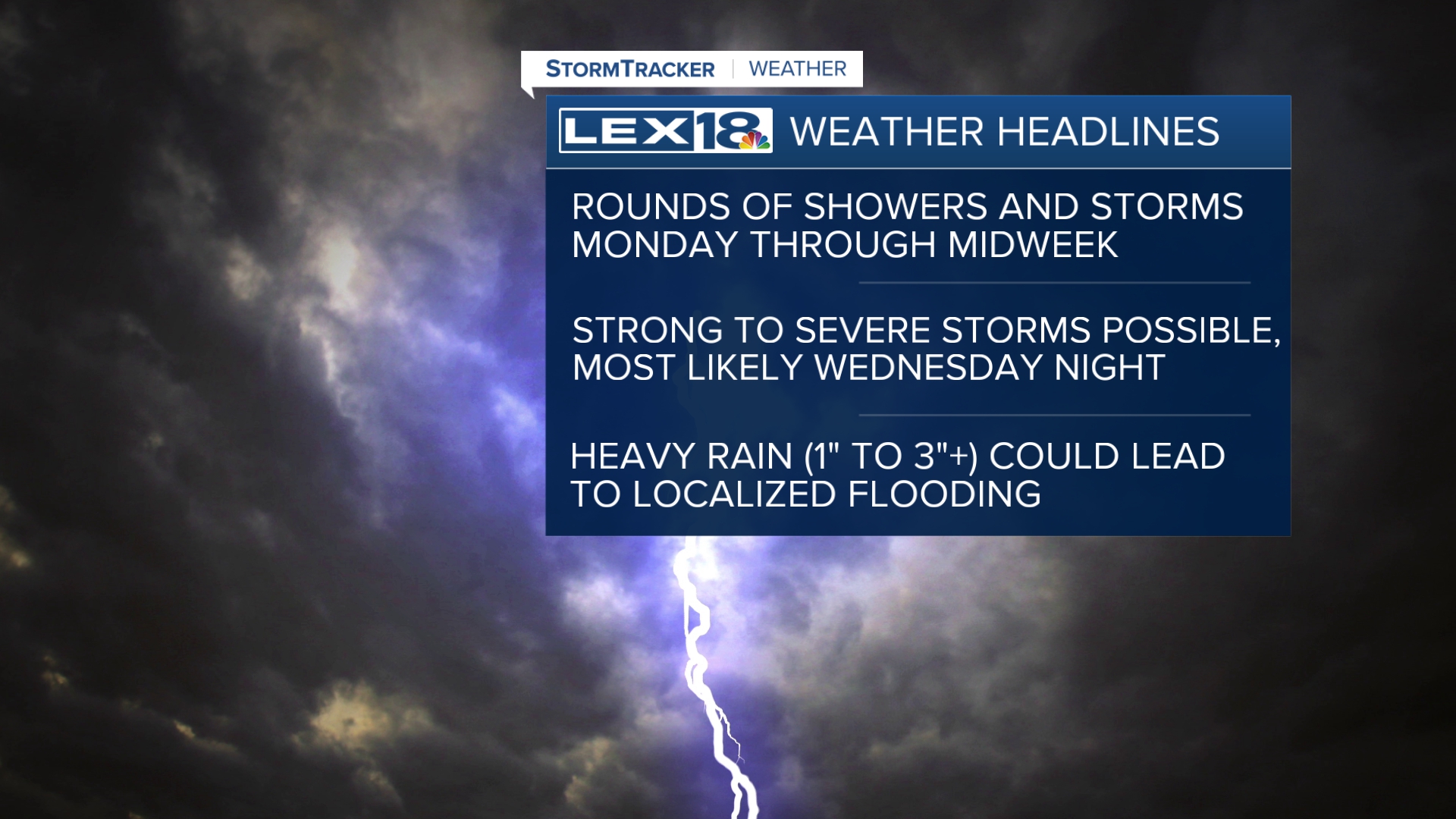 STORMTRACKER | WEATHER

LEX18 WEATHER HEADLINES

ROUNDS OF SHOWERS AND STORMS MONDAY THROUGH MIDWEEK

STRONG TO SEVERE STORMS POSSIBLE, MOST LIKELY WEDNESDAY NIGHT

HEAVY RAIN (1" TO 3"+) COULD LEAD TO LOCALIZED FLOODING